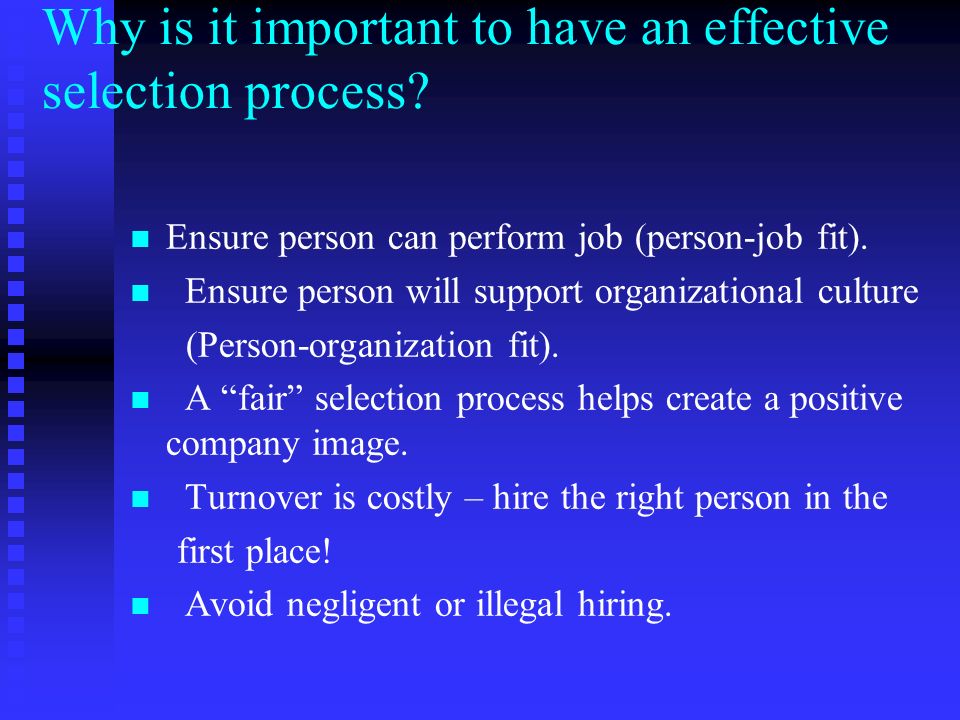 Why is it important to have an effective selection process?

Ensure person can perform job (person-job fit).

Ensure person will support organizational culture (Person-organization fit).

A “fair” selection process helps create a positive company image.

Turnover is costly – hire the right person in the first place!

Avoid negligent or illegal hiring.